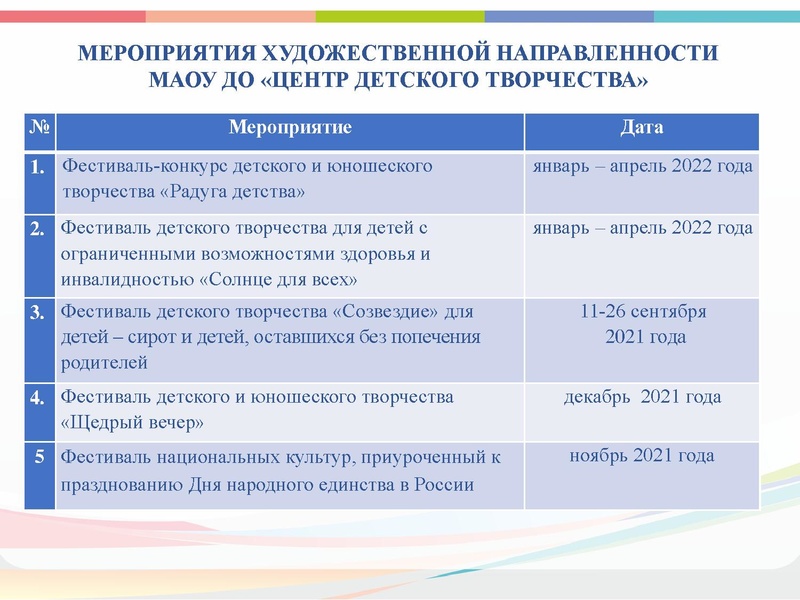 МЕРОПРИЯТИЯ ХУДОЖЕСТВЕННОЙ НАПРАВЛЕННОСТИ
МАОУ ДО «ЦЕНТР ДЕТСКОГО ТВОРЧЕСТВА»

| № | Мероприятие | Дата |
|---|---|---|
| 1. | Фестиваль-конкурс детского и юношеского творчества «Радуга детства» | январь – апрель 2022 года |
| 2. | Фестиваль детского творчества для детей с ограниченными возможностями здоровья и инвалидностью «Солнце для всех» | январь – апрель 2022 года |
| 3. | Фестиваль детского творчества «Созвездие» для детей – сирот и детей, оставшихся без попечения родителей | 11-26 сентября 2021 года |
| 4. | Фестиваль детского и юношеского творчества «Щедрый вечер» | декабрь 2021 года |
| 5 | Фестиваль национальных культур, приуроченный к празднованию Дня народного единства в России | ноябрь 2021 года |